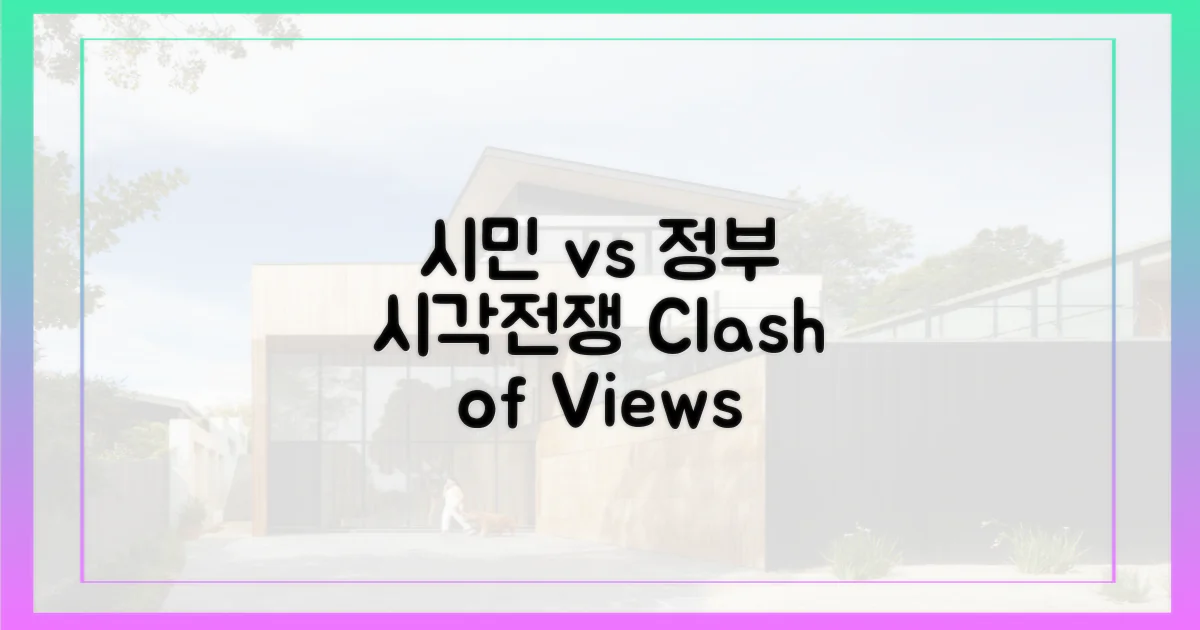 시민 vs 정부 시각전쟁 Clash of Views